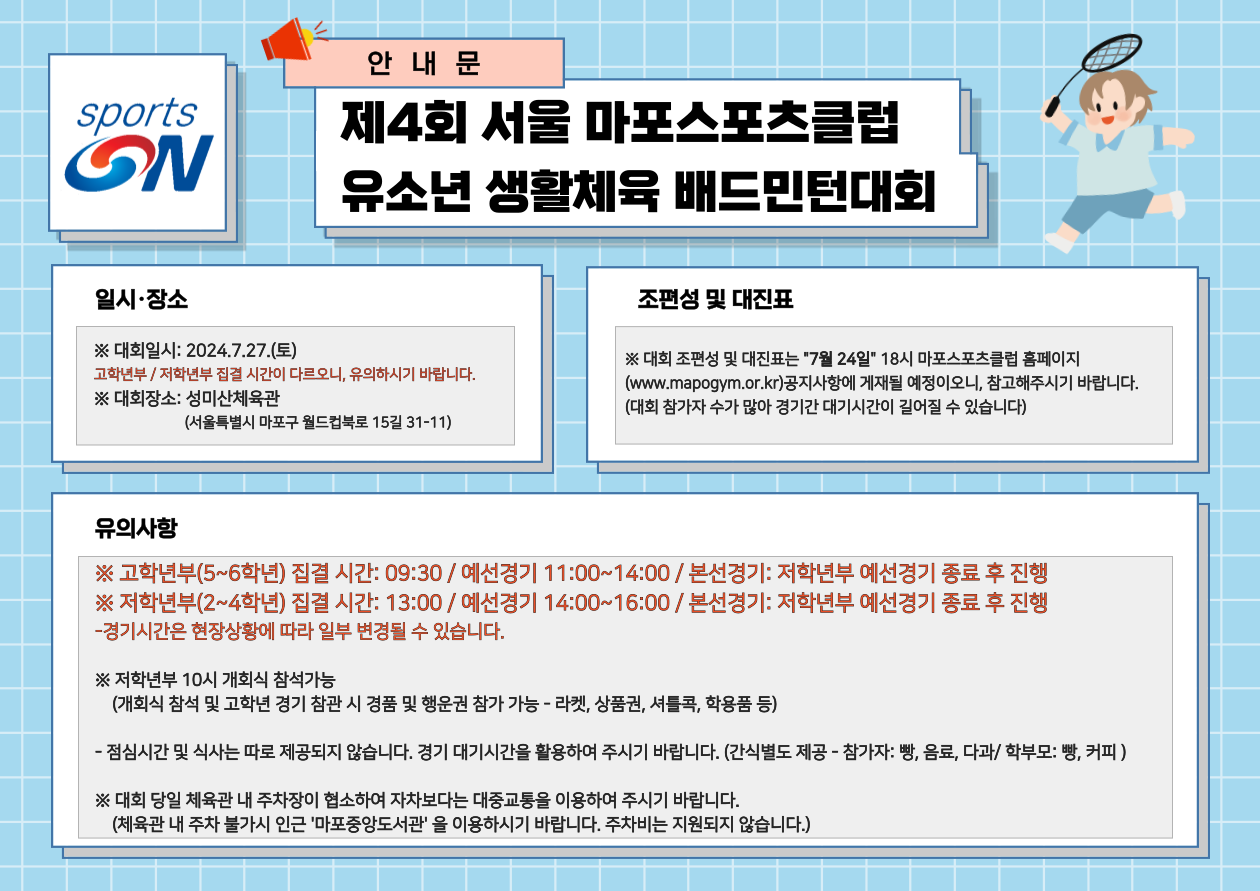 sports ON

안 내 문

제4회 서울 마포스포츠클럽 유소년 생활체육 배드민턴대회

일시·장소

※ 대회일시: 2024.7.27.(토)
고학년부 / 저학년부 집결 시간이 다르오니, 유의하시기 바랍니다.
※ 대회장소: 성미산체육관
(서울특별시 마포구 월드컵북로 15길 31-11)

조편성 및 대진표

※ 대회 조편성 및 대진표는 "7월 24일" 18시 마포스포츠클럽 홈페이지 (www.mapogym.or.kr)공지사항에 게재될 예정이오니, 참고해주시기 바랍니다.
(대회 참가자 수가 많아 경기간 대기시간이 길어질 수 있습니다)

유의사항

※ 고학년부(5~6학년) 집결 시간: 09:30 / 예선경기 11:00~14:00 / 본선경기: 저학년부 예선경기 종료 후 진행
※ 저학년부(2~4학년) 집결 시간: 13:00 / 예선경기 14:00~16:00 / 본선경기: 저학년부 예선경기 종료 후 진행
-경기시간은 현장상황에 따라 일부 변경될 수 있습니다.

※ 저학년부 10시 개회식 참석가능
(개회식 참석 및 고학년 경기 참관 시 경품 및 행운권 참가 가능 - 라켓, 상품권, 셔틀콕, 학용품 등)

- 점심시간 및 식사는 따로 제공되지 않습니다. 경기 대기시간을 활용하여 주시기 바랍니다. (간식별도 제공 - 참가자: 빵, 음료, 다과/ 학부모: 빵, 커피 )

※ 대회 당일 체육관 내 주차장이 협소하여 자차보다는 대중교통을 이용하여 주시기 바랍니다.
(체육관 내 주차 불가시 인근 '마포중앙도서관' 을 이용하시기 바랍니다. 주차비는 지원되지 않습니다.)